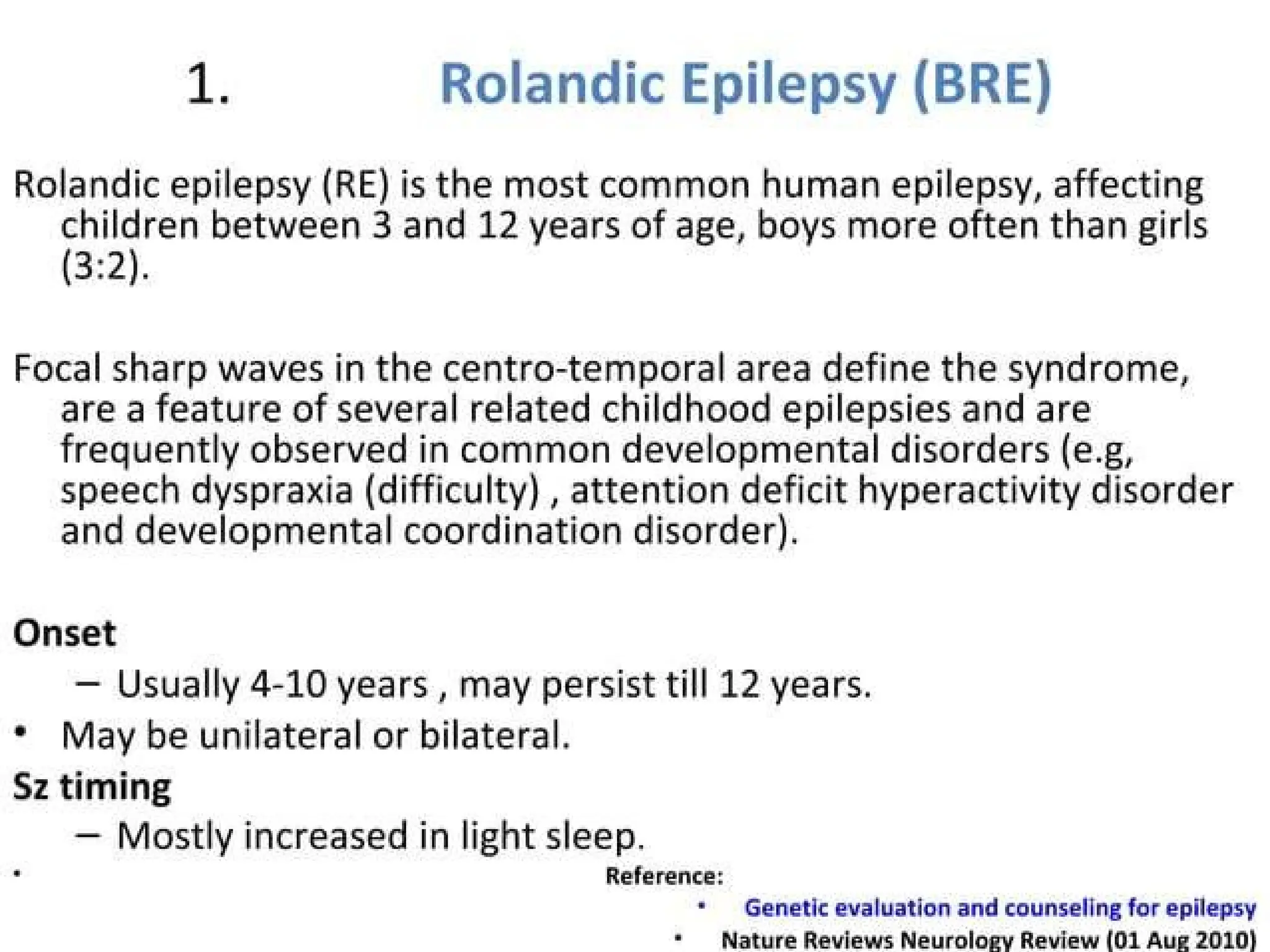 1. Rolandic Epilepsy (BRE)

Rolandic epilepsy (RE) is the most common human epilepsy, affecting children between 3 and 12 years of age, boys more often than girls (3:2).

Focal sharp waves in the centro-temporal area define the syndrome, are a feature of several related childhood epilepsies and are frequently observed in common developmental disorders (e.g, speech dyspraxia (difficulty) , attention deficit hyperactivity disorder and developmental coordination disorder).

Onset

– Usually 4-10 years , may persist till 12 years.

• May be unilateral or bilateral.

Sz timing

– Mostly increased in light sleep.

•

Reference:

• Genetic evaluation and counseling for epilepsy

• Nature Reviews Neurology Review (01 Aug 2010)